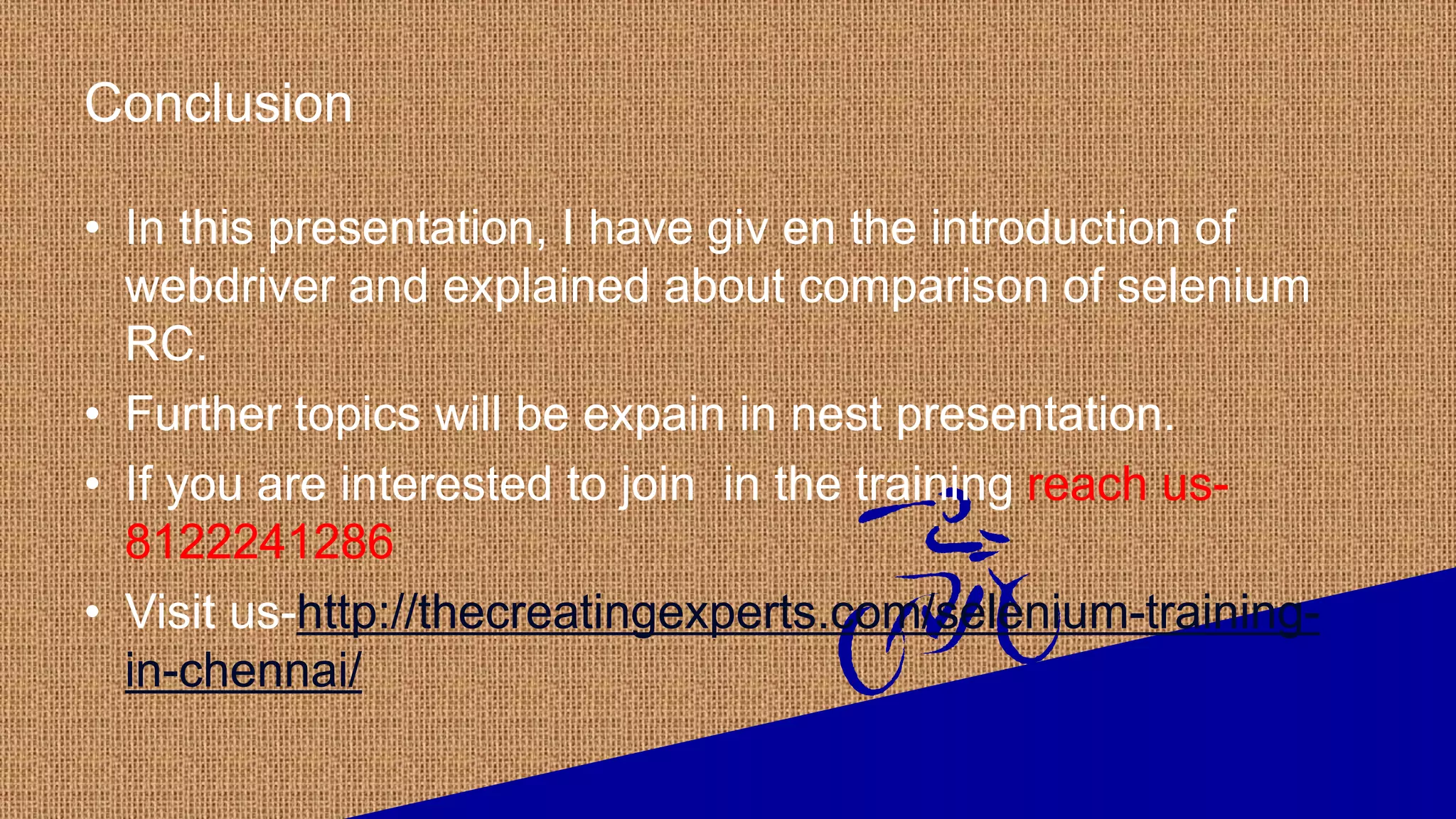 Conclusion

• In this presentation, I have giv en the introduction of webdriver and explained about comparison of selenium RC.

• Further topics will be expain in nest presentation.

• If you are interested to join in the training reach us-8122241286

• Visit us-http://thecreatingexperts.com/selenium-training-in-chennai/